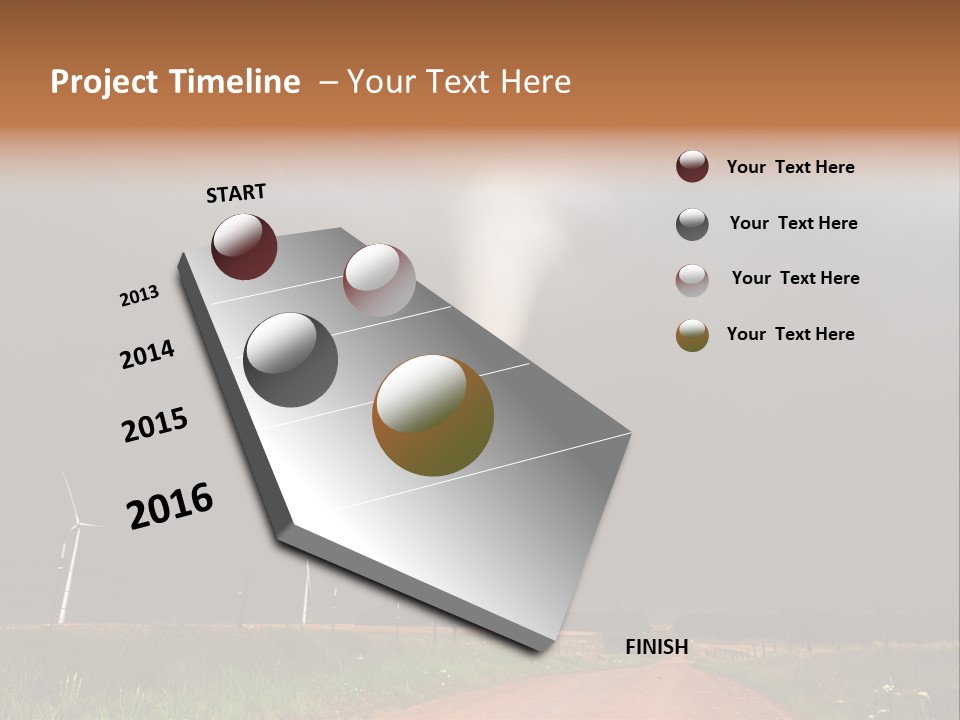 Project Timeline – Your Text Here

START

2013

2014

2015

2016

FINISH

Your Text Here

Your Text Here

Your Text Here

Your Text Here